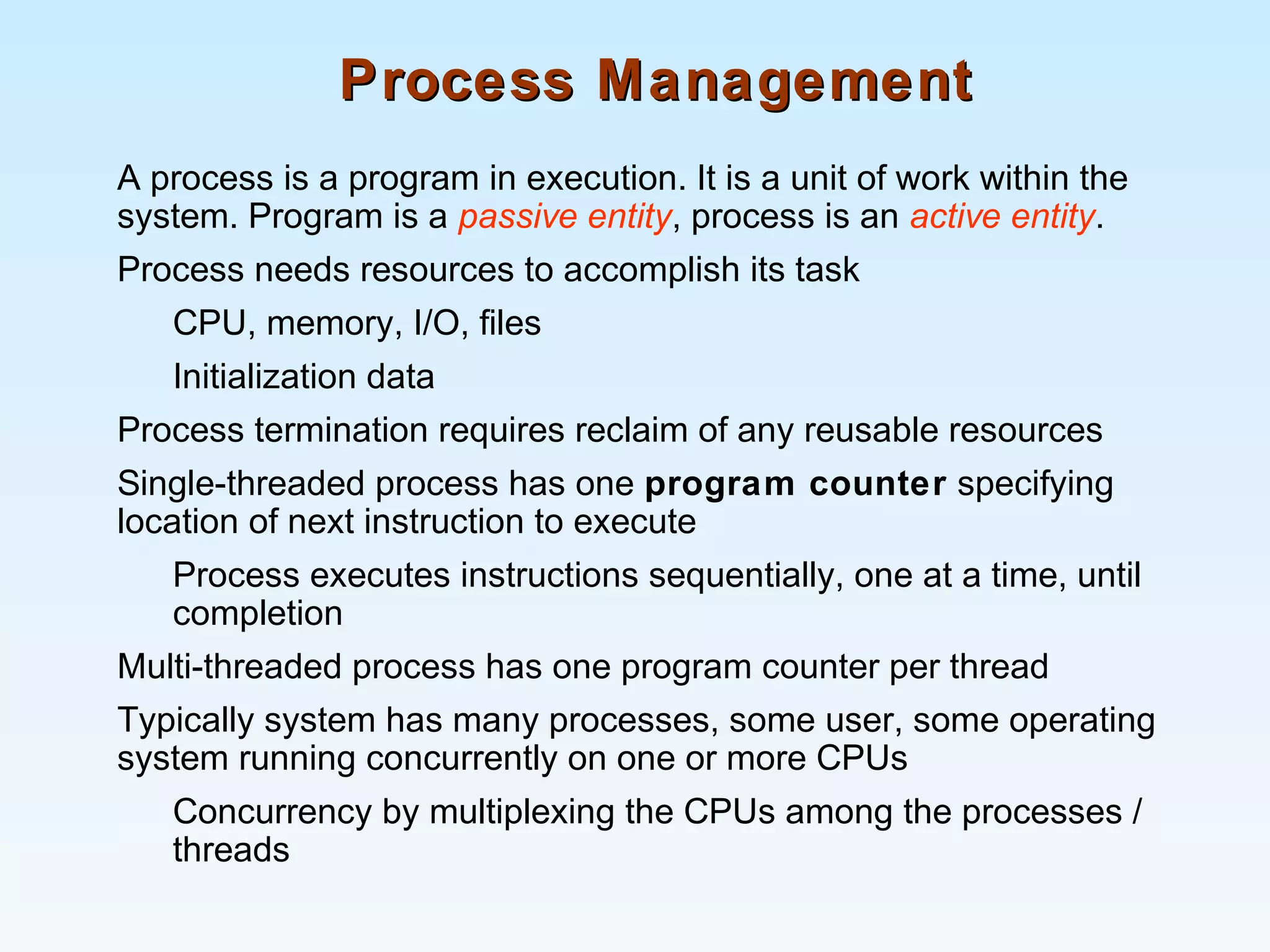 Process Management

A process is a program in execution. It is a unit of work within the system. Program is a passive entity, process is an active entity.

Process needs resources to accomplish its task

CPU, memory, I/O, files

Initialization data

Process termination requires reclaim of any reusable resources

Single-threaded process has one program counter specifying location of next instruction to execute

Process executes instructions sequentially, one at a time, until completion

Multi-threaded process has one program counter per thread

Typically system has many processes, some user, some operating system running concurrently on one or more CPUs

Concurrency by multiplexing the CPUs among the processes / threads